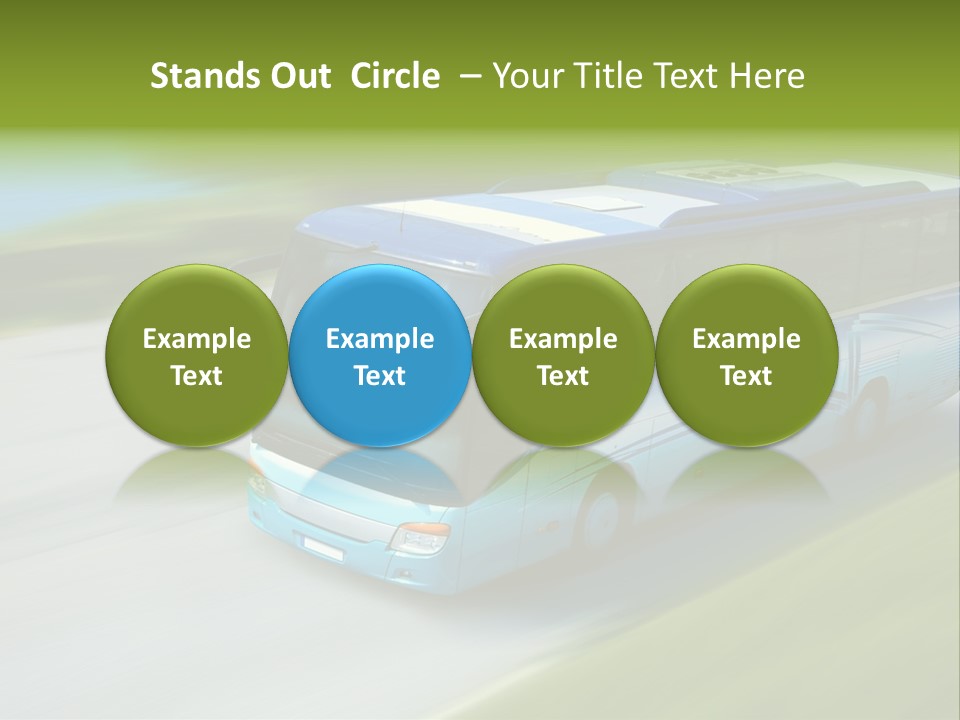 Stands Out Circle – Your Title Text Here

Example Text

Example Text

Example Text

Example Text